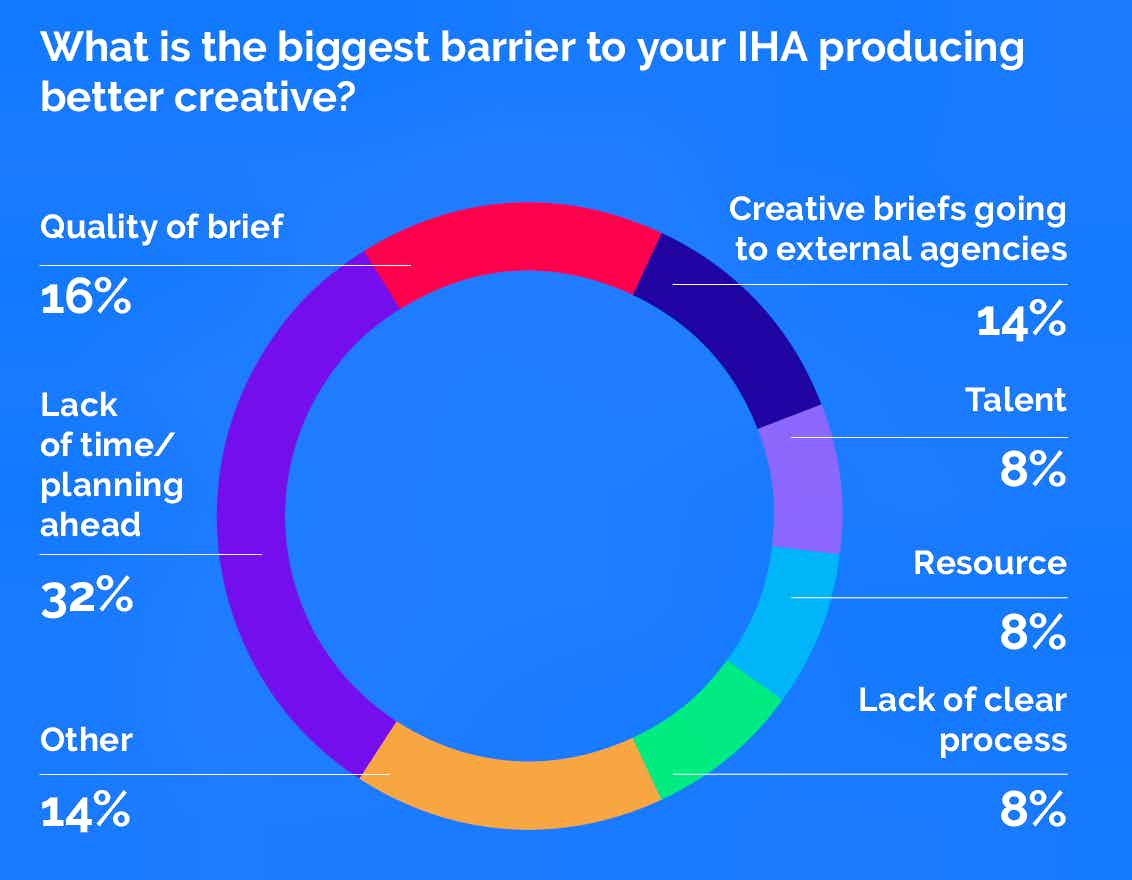 What is the biggest barrier to your IHA producing better creative?

Quality of brief
16%

Lack of time/ planning ahead
32%

Other
14%

Creative briefs going to external agencies
14%

Talent
8%

Resource
8%

Lack of clear process
8%